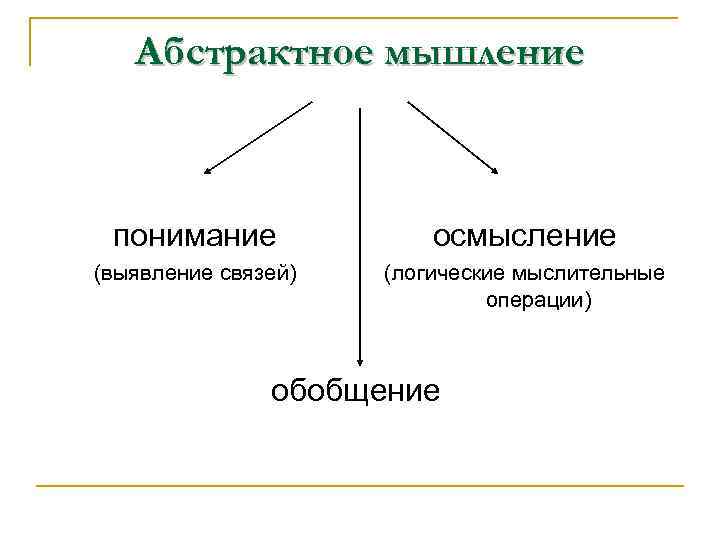 Абстрактное мышление

понимание
(выявление связей)

осмысление
(логические мыслительные операции)

обобщение